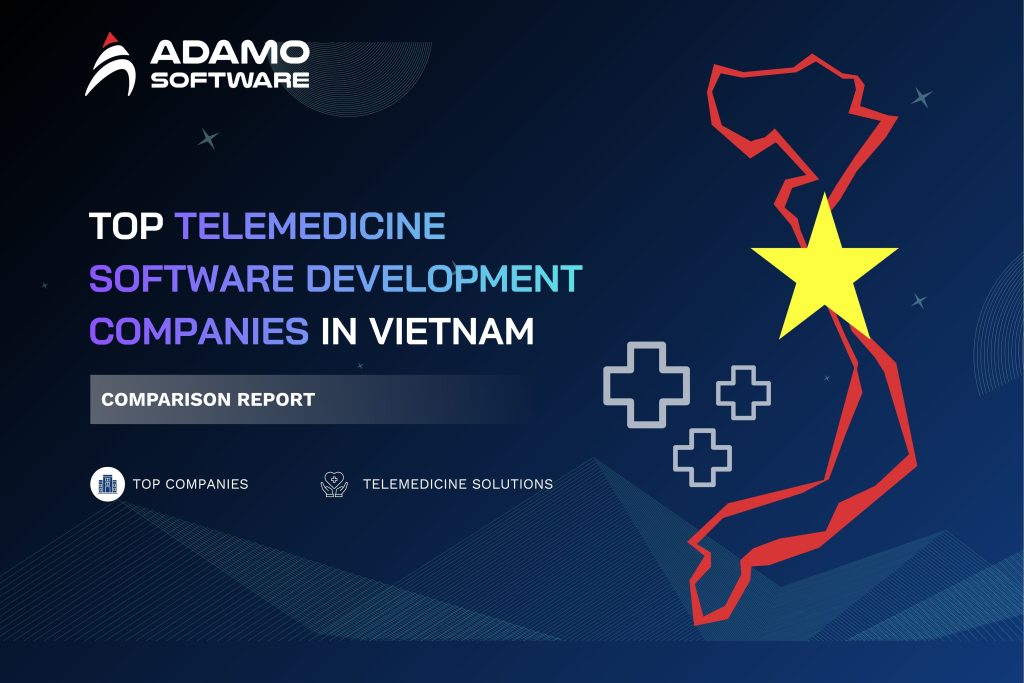 ADAMO SOFTWARE

TOP TELEMEDICINE SOFTWARE DEVELOPMENT COMPANIES IN VIETNAM

COMPARISON REPORT

TOP COMPANIES

TELEMEDICINE SOLUTIONS